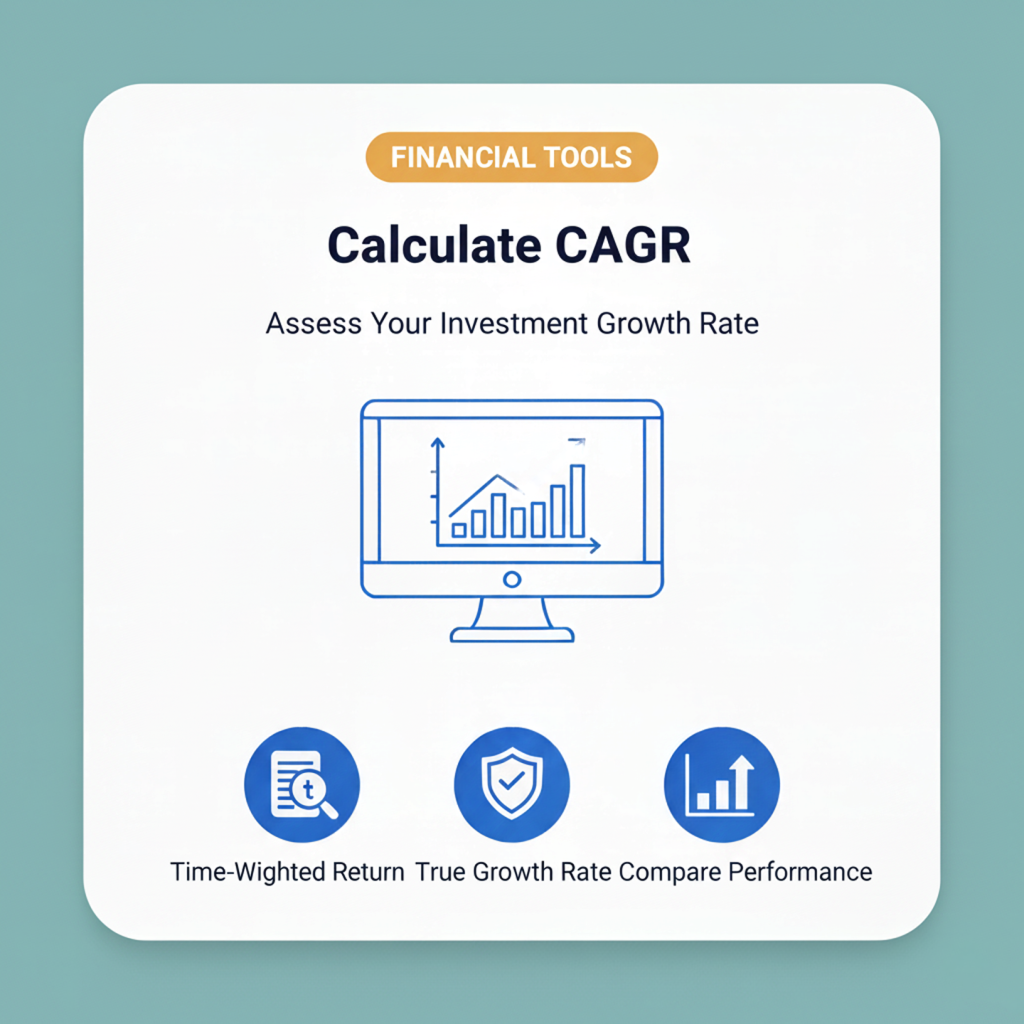 FINANCIAL TOOLS

Calculate CAGR

Assess Your Investment Growth Rate

t

Time-Wighted Return True Growth Rate Compare Performance